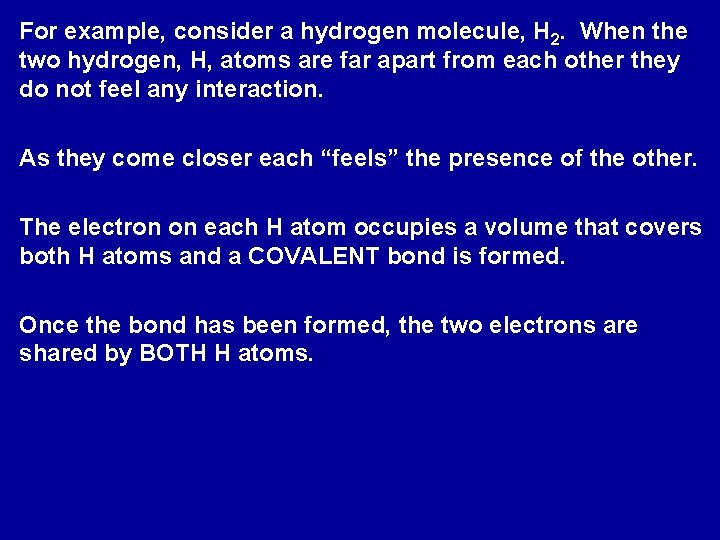 For example, consider a hydrogen molecule, $H_2$. When the two hydrogen, H, atoms are far apart from each other they do not feel any interaction.

As they come closer each “feels” the presence of the other.

The electron on each H atom occupies a volume that covers both H atoms and a COVALENT bond is formed.

Once the bond has been formed, the two electrons are shared by BOTH H atoms.